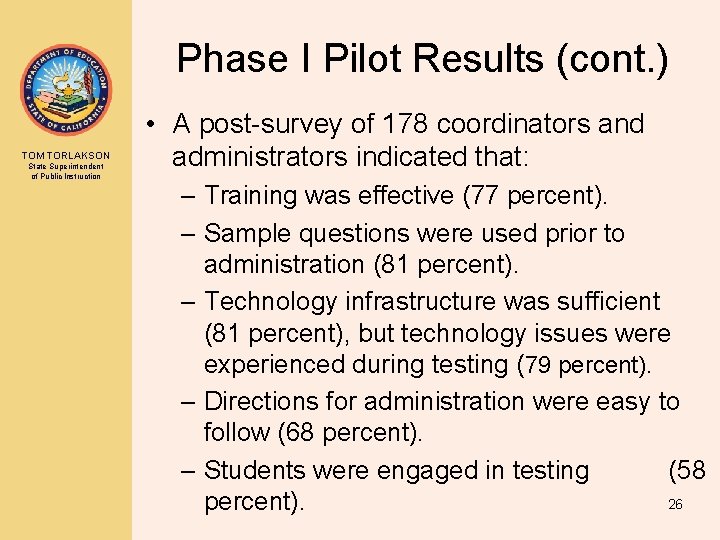 DEPARTMENT OF EDUCATION
STATE OF CALIFORNIA

TOM TORLAKSON
State Superintendent of Public Instruction

Phase I Pilot Results (cont.)

• A post-survey of 178 coordinators and administrators indicated that:
– Training was effective (77 percent).
– Sample questions were used prior to administration (81 percent).
– Technology infrastructure was sufficient (81 percent), but technology issues were experienced during testing (79 percent).
– Directions for administration were easy to follow (68 percent).
– Students were engaged in testing (58 percent).

26